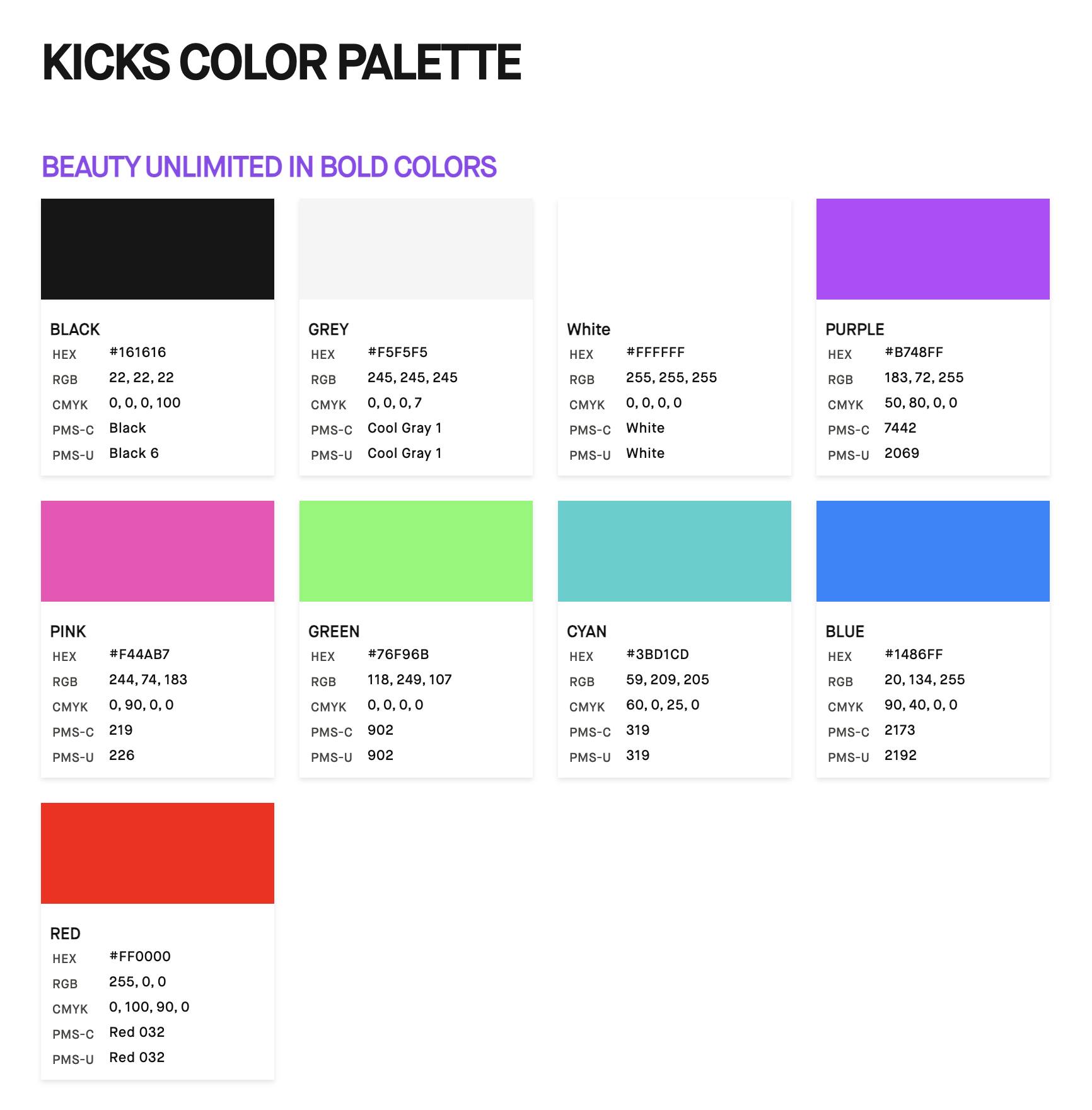 KICKS COLOR PALETTE

BEAUTY UNLIMITED IN BOLD COLORS

BLACK
HEX #161616
RGB 22, 22, 22
CMYK 0, 0, 0, 100
PMS-C Black
PMS-U Black 6

GREY
HEX #F5F5F5
RGB 245, 245, 245
CMYK 0, 0, 0, 7
PMS-C Cool Gray 1
PMS-U Cool Gray 1

White
HEX #FFFFFF
RGB 255, 255, 255
CMYK 0, 0, 0, 0
PMS-C White
PMS-U White

PURPLE
HEX #B748FF
RGB 183, 72, 255
CMYK 50, 80, 0, 0
PMS-C 7442
PMS-U 2069

PINK
HEX #F44AB7
RGB 244, 74, 183
CMYK 0, 90, 0, 0
PMS-C 219
PMS-U 226

GREEN
HEX #76F96B
RGB 118, 249, 107
CMYK 0, 0, 0, 0
PMS-C 902
PMS-U 902

CYAN
HEX #3BD1CD
RGB 59, 209, 205
CMYK 60, 0, 25, 0
PMS-C 319
PMS-U 319

BLUE
HEX #1486FF
RGB 20, 134, 255
CMYK 90, 40, 0, 0
PMS-C 2173
PMS-U 2192

RED
HEX #FF0000
RGB 255, 0, 0
CMYK 0, 100, 90, 0
PMS-C Red 032
PMS-U Red 032